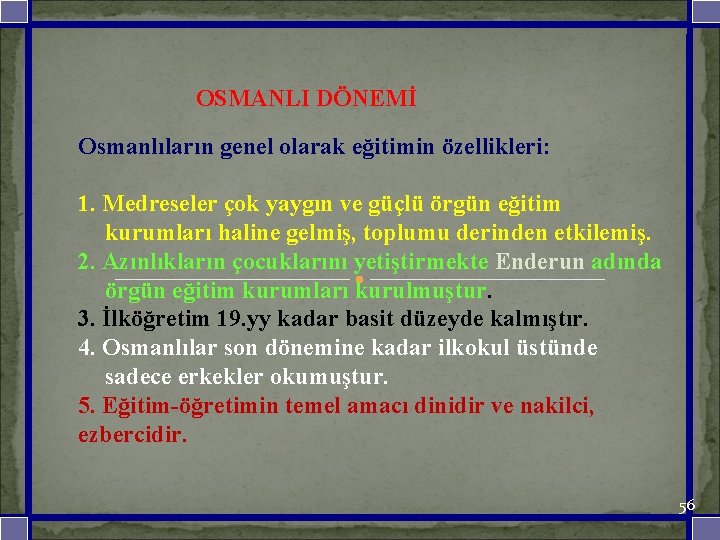 OSMANLI DÖNEMİ

Osmanlıların genel olarak eğitimin özellikleri:

1. Medreseler çok yaygın ve güçlü örgün eğitim kurumları haline gelmiş, toplumu derinden etkilemiş.
2. Azınlıkların çocuklarını yetiştirmekte Enderun adında örgün eğitim kurumları kurulmuştur.
3. İlköğretim 19.yy kadar basit düzeyde kalmıştır.
4. Osmanlılar son dönemine kadar ilkokul üstünde sadece erkekler okumuştur.
5. Eğitim-öğretimin temel amacı dinidir ve nakilci, ezbercidir.

56